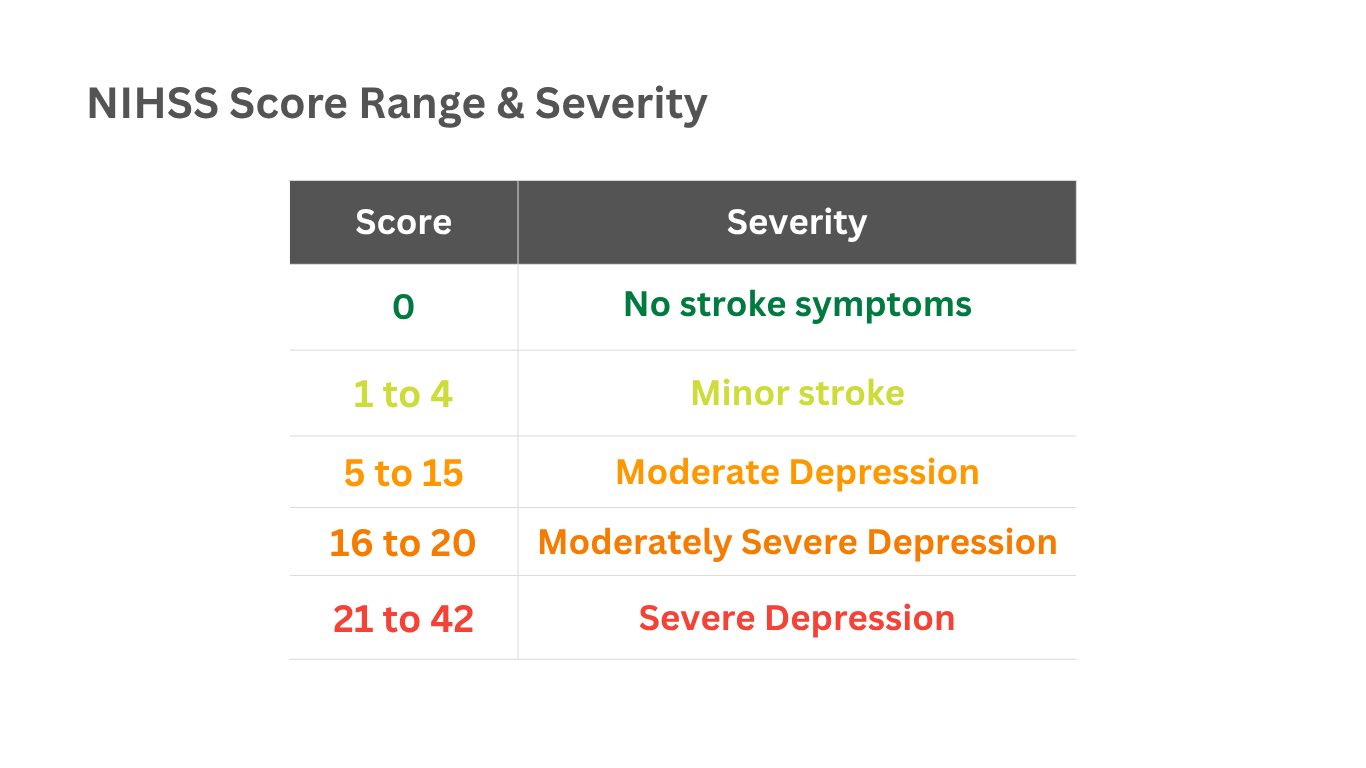 NIHSS Score Range & Severity

| Score | Severity |
|---|---|
| 0 | No stroke symptoms |
| 1 to 4 | Minor stroke |
| 5 to 15 | Moderate Depression |
| 16 to 20 | Moderately Severe Depression |
| 21 to 42 | Severe Depression |